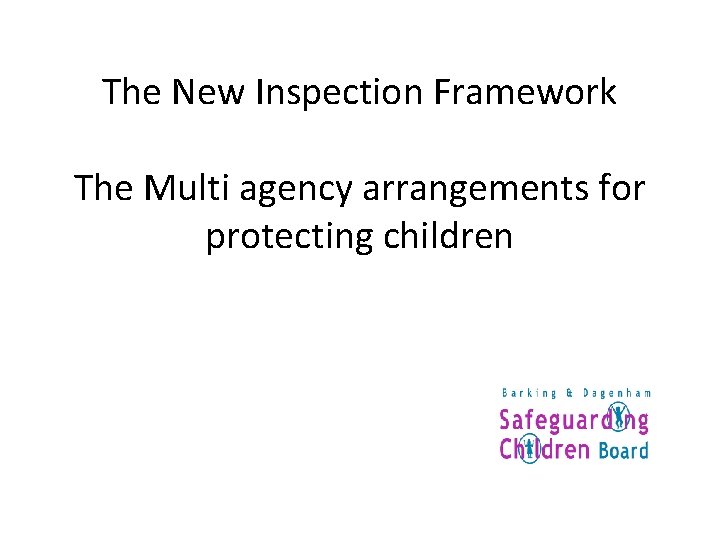 The New Inspection Framework

The Multi agency arrangements for protecting children

Barking & Dagenham
Safeguarding
Children Board